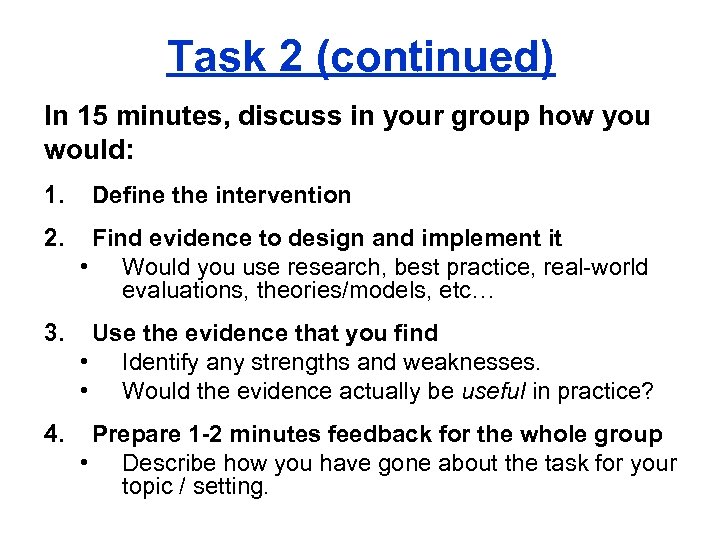 Task 2 (continued)

In 15 minutes, discuss in your group how you would:

1. Define the intervention

2. Find evidence to design and implement it
• Would you use research, best practice, real-world evaluations, theories/models, etc…

3. Use the evidence that you find
• Identify any strengths and weaknesses.
• Would the evidence actually be useful in practice?

4. Prepare 1-2 minutes feedback for the whole group
• Describe how you have gone about the task for your topic / setting.